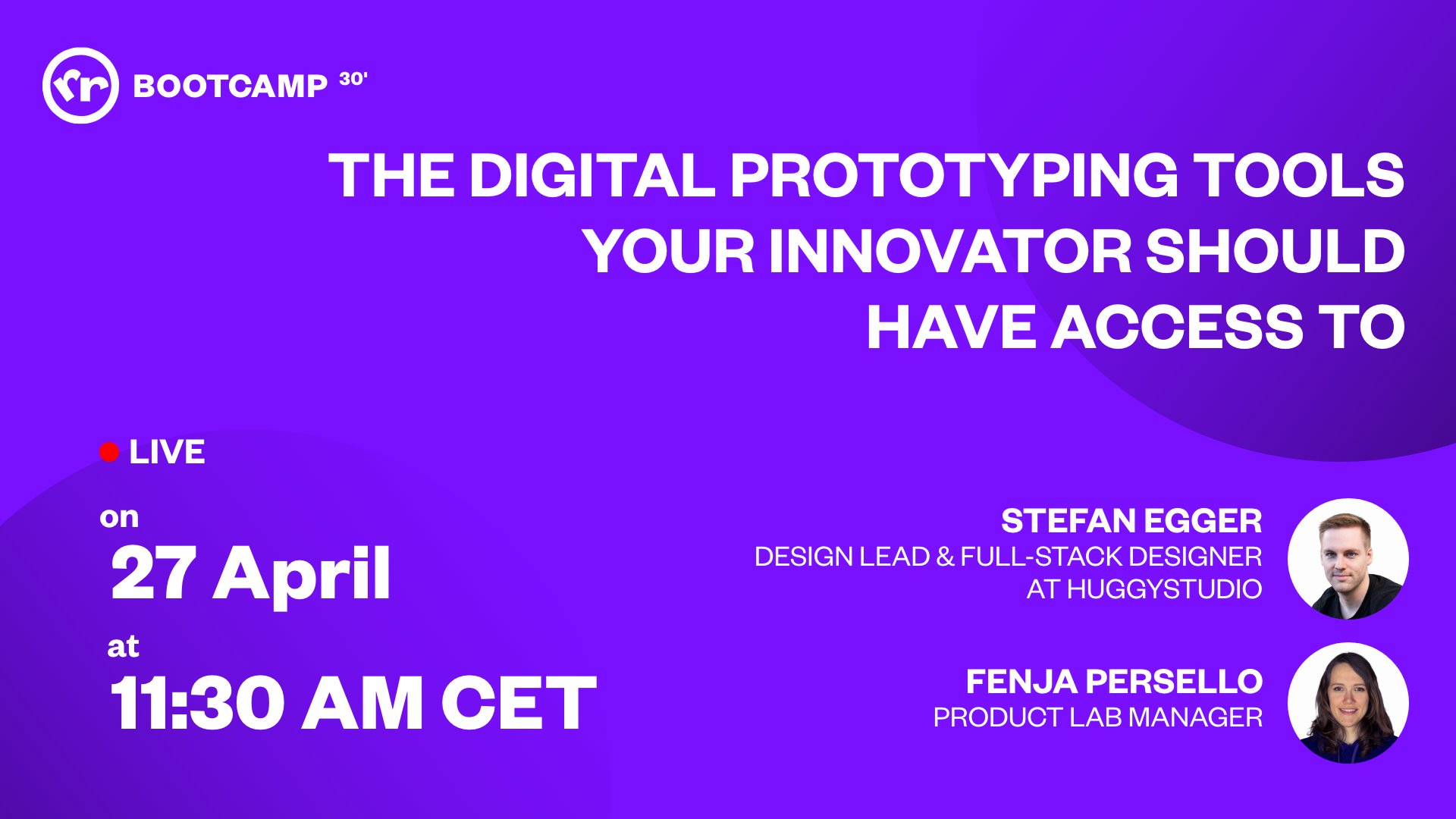 BOOTCAMP 30'

THE DIGITAL PROTOTYPING TOOLS YOUR INNOVATOR SHOULD HAVE ACCESS TO

LIVE

on
27 April
at
11:30 AM CET

STEFAN EGGER
DESIGN LEAD & FULL-STACK DESIGNER AT HUGGYSTUDIO

FENJA PERSELLO
PRODUCT LAB MANAGER